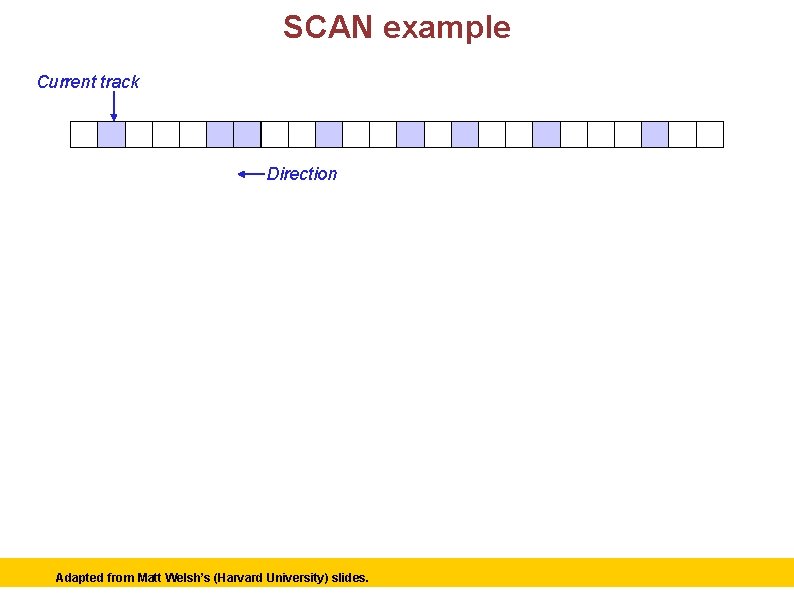 SCAN example

Current track

Direction

Adapted from Matt Welsh's (Harvard University) slides.